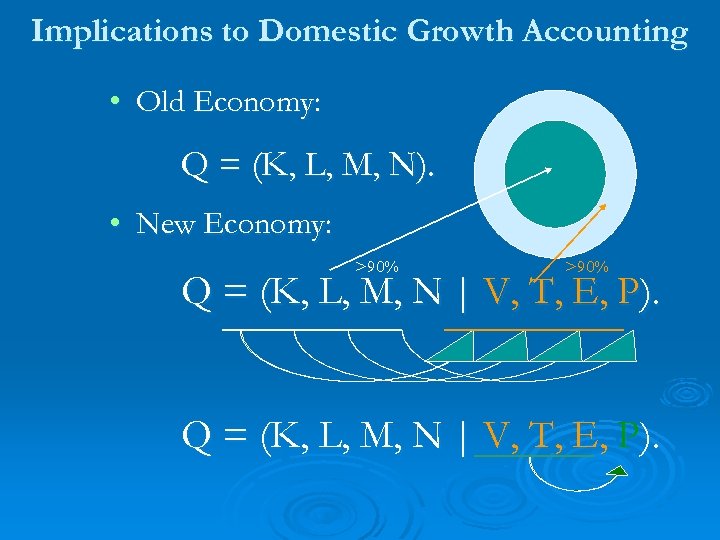 Implications to Domestic Growth Accounting

• Old Economy:

Q = (K, L, M, N).

• New Economy:

>90%

>90%

Q = (K, L, M, N | V, T, E, P).

Q = (K, L, M, N | V, T, E, P).